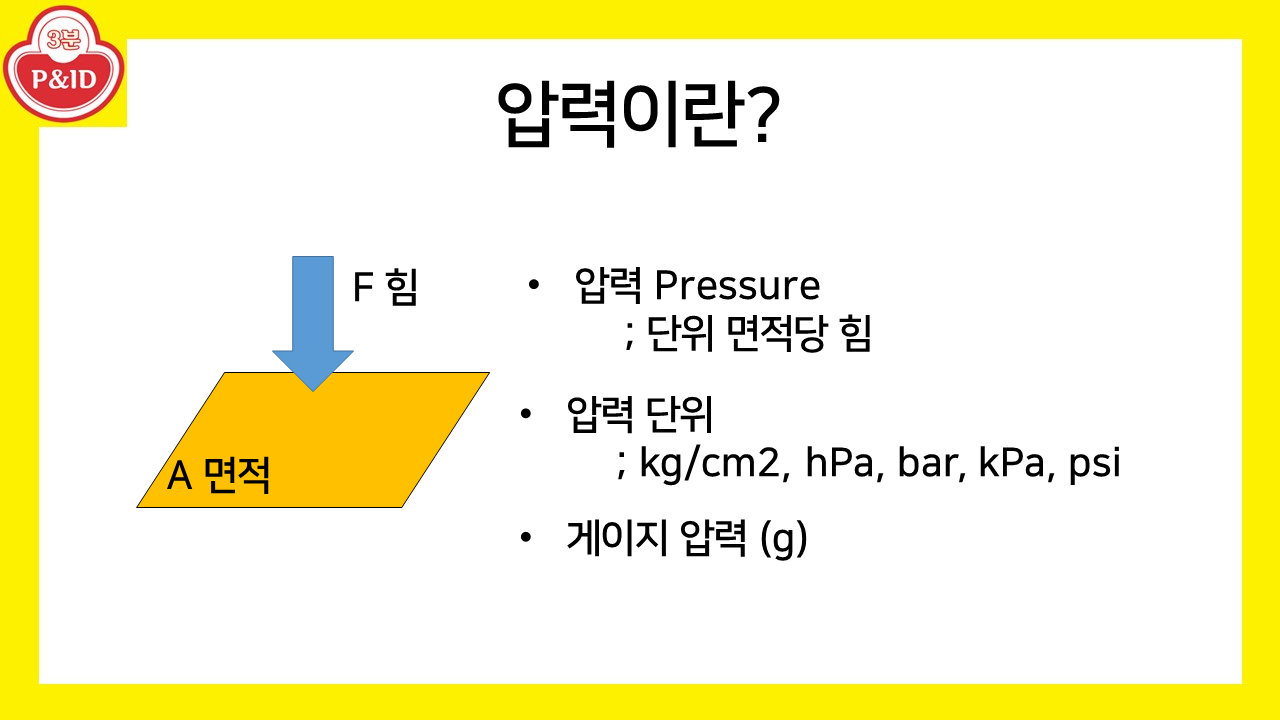 3분
P&ID

압력이란?

F 힘

A 면적

• 압력 Pressure
; 단위 면적당 힘

• 압력 단위
; kg/cm2, hPa, bar, kPa, psi

• 게이지 압력 (g)